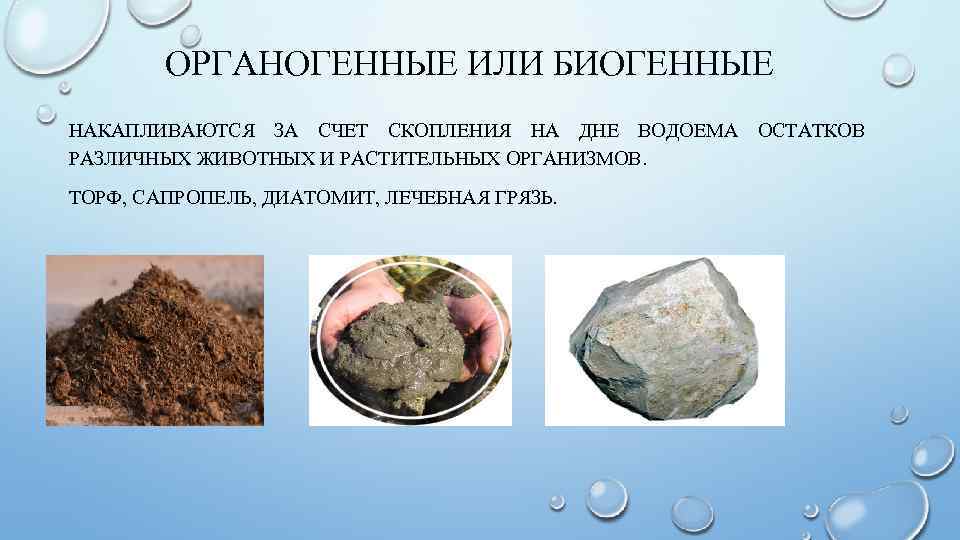 ОРГАНОГЕННЫЕ ИЛИ БИОГЕННЫЕ

НАКАПЛИВАЮТСЯ ЗА СЧЕТ СКОПЛЕНИЯ НА ДНЕ ВОДОЕМА ОСТАТКОВ РАЗЛИЧНЫХ ЖИВОТНЫХ И РАСТИТЕЛЬНЫХ ОРГАНИЗМОВ.

ТОРФ, САПРОПЕЛЬ, ДИАТОМИТ, ЛЕЧЕБНАЯ ГРЯЗЬ.